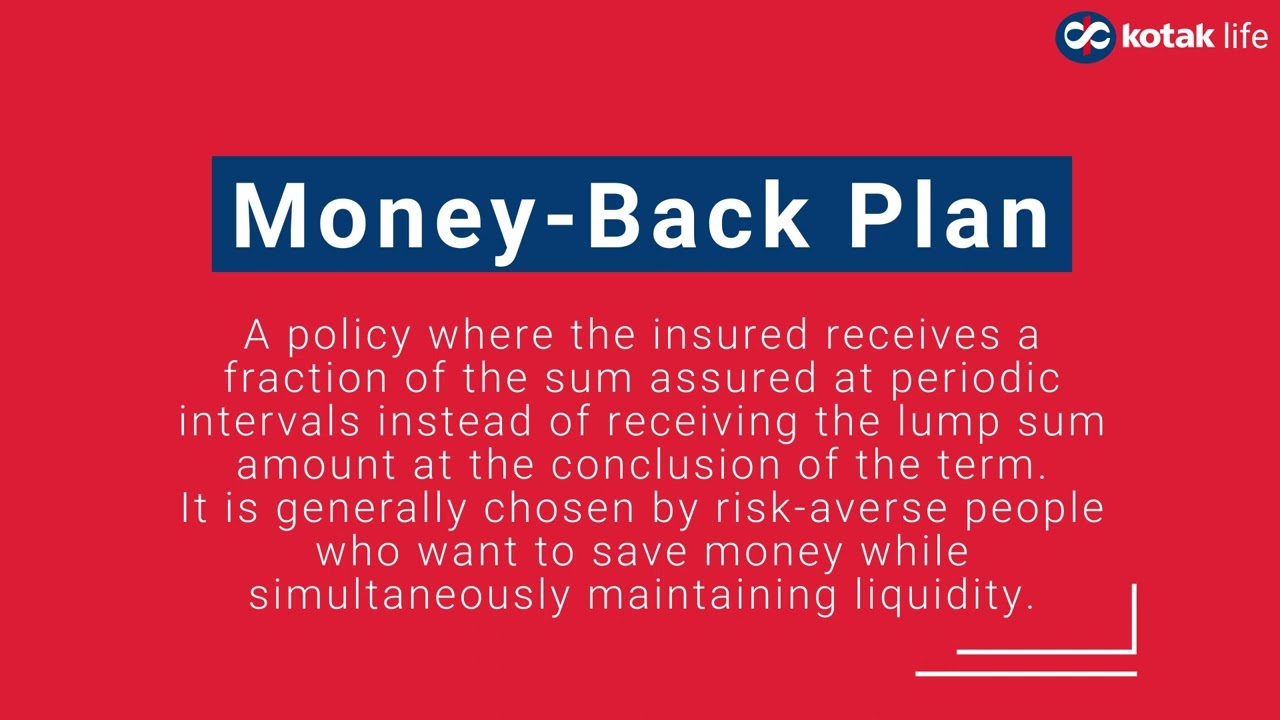 kotak life

Money-Back Plan

A policy where the insured receives a fraction of the sum assured at periodic intervals instead of receiving the lump sum amount at the conclusion of the term.
It is generally chosen by risk-averse people who want to save money while simultaneously maintaining liquidity.